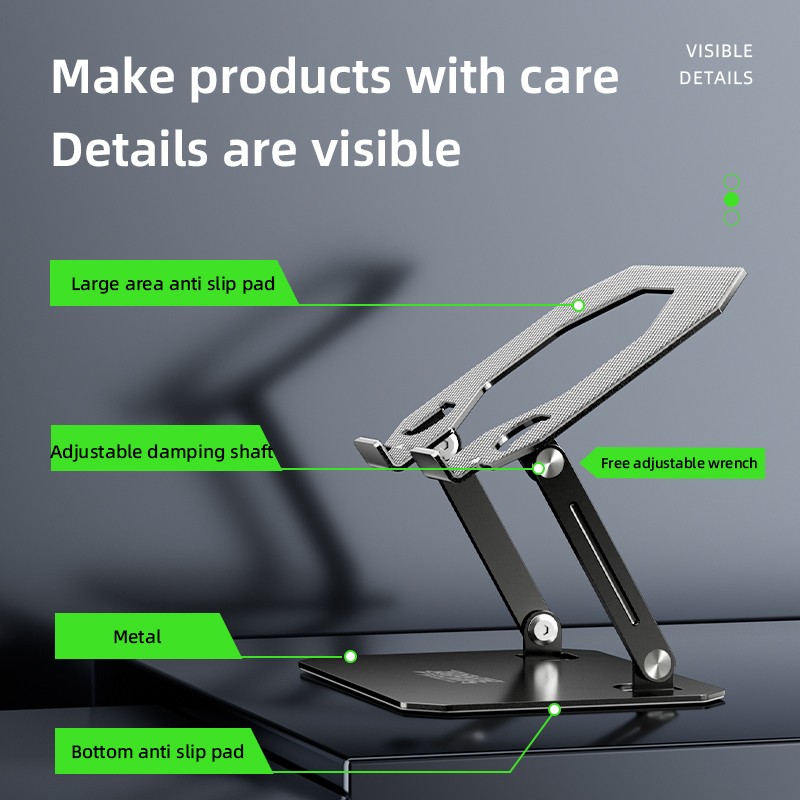 Make products with care
Details are visible

VISIBLE
DETAILS

Large area anti slip pad

Adjustable damping shaft

Free adjustable wrench

Metal

Bottom anti slip pad